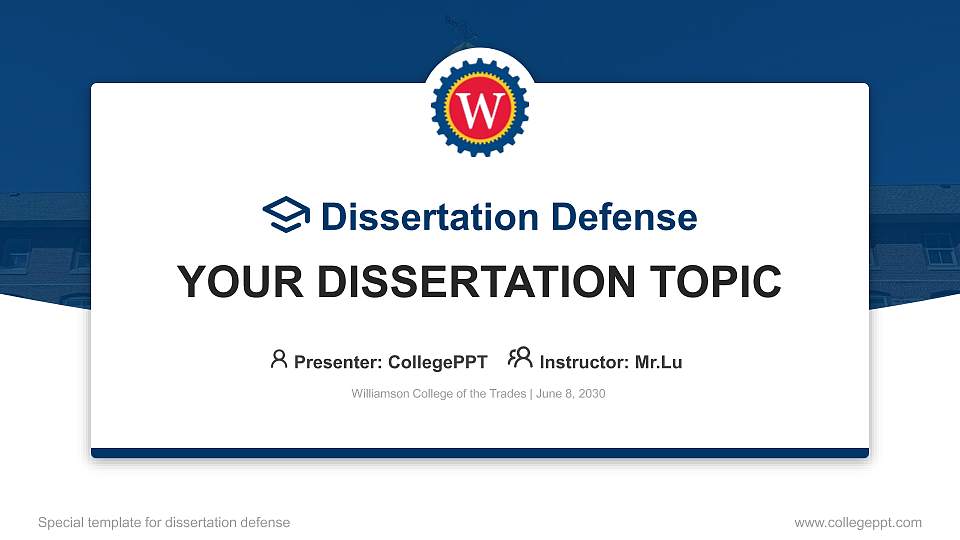 W

Dissertation Defense

YOUR DISSERTATION TOPIC

Presenter: CollegePPT Instructor: Mr.Lu

Williamson College of the Trades | June 8, 2030

Special template for dissertation defense

www.collegeppt.com